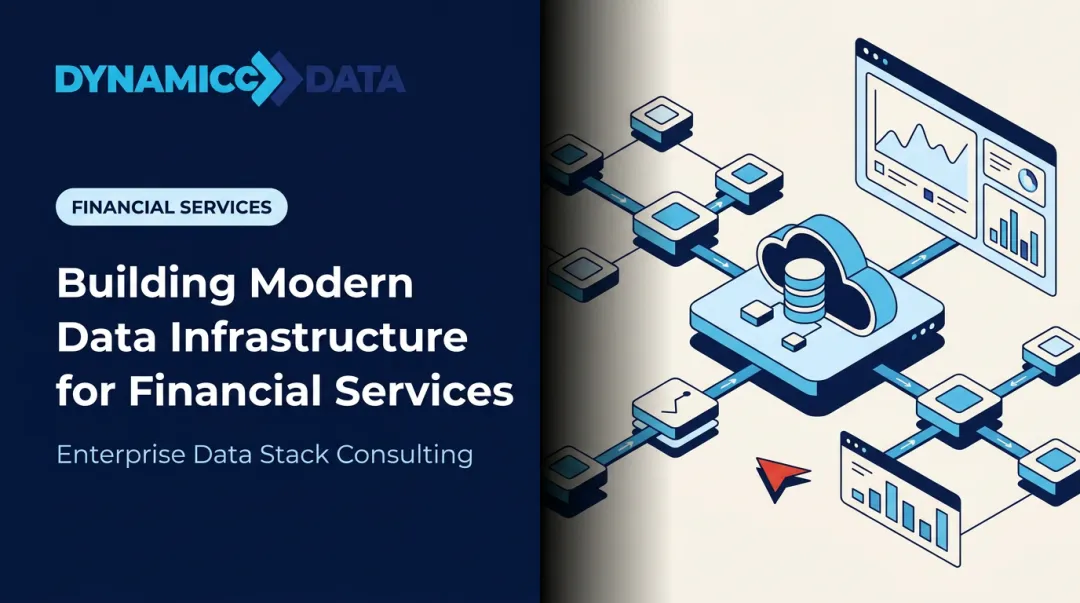 DYNAMICC DATA

FINANCIAL SERVICES

Building Modern Data Infrastructure for Financial Services

Enterprise Data Stack Consulting